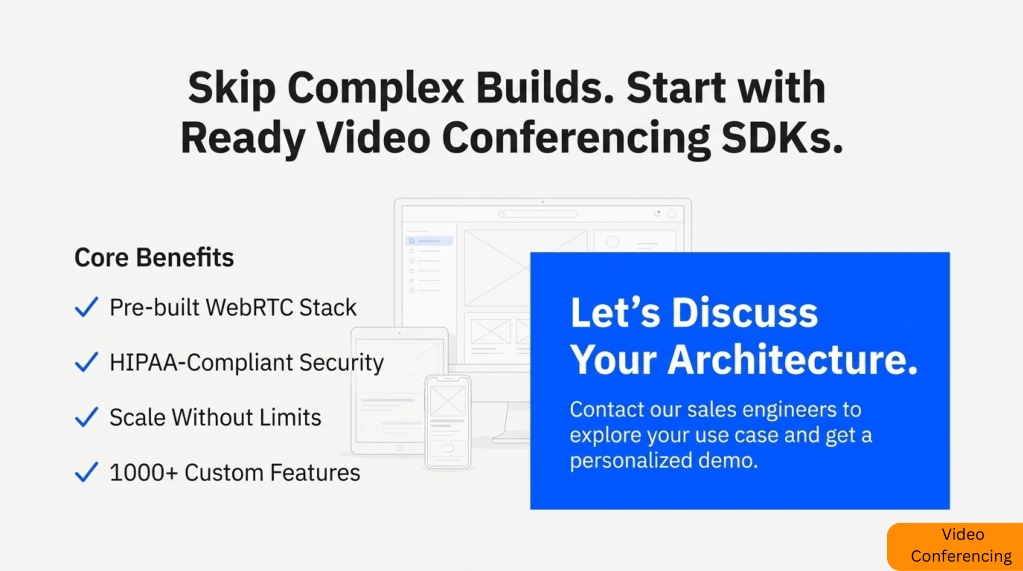 Skip Complex Builds. Start with Ready Video Conferencing SDKs.

Core Benefits

✓ Pre-built WebRTC Stack

✓ HIPAA-Compliant Security

✓ Scale Without Limits

✓ 1000+ Custom Features

Let's Discuss Your Architecture.

Contact our sales engineers to explore your use case and get a personalized demo.

Video Conferencing